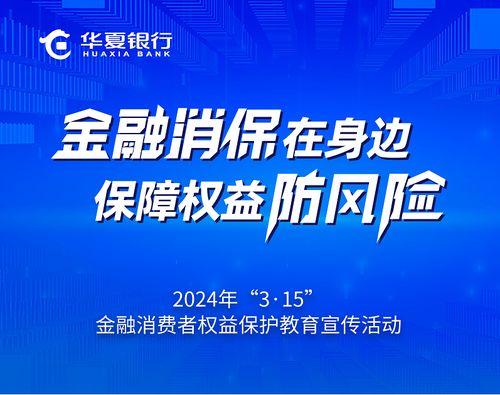 华夏银行
HUAXIA BANK

金融消保在身边
保障权益防风险

2024年“3·15”
金融消费者权益保护教育宣传活动